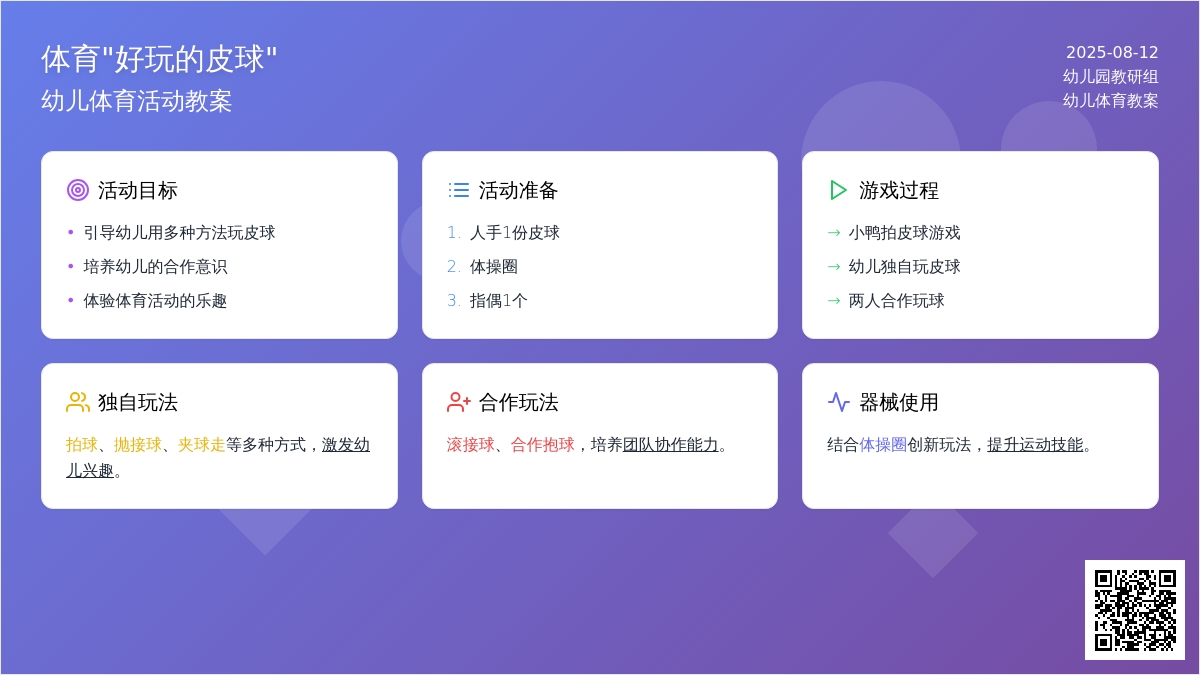 体育"好玩的皮球"
幼儿体育活动教案

2025-08-12
幼儿园教研组
幼儿体育教案

活动目标
• 引导幼儿用多种方法玩皮球
• 培养幼儿的合作意识
• 体验体育活动的乐趣

活动准备
1. 人手1份皮球
2. 体操圈
3. 指偶1个

游戏过程
→ 小鸭拍皮球游戏
→ 幼儿独自玩皮球
→ 两人合作玩球

独自玩法
拍球、抛接球、夹球走等多种方式，激发幼儿兴趣。

合作玩法
滚接球、合作抱球，培养团队协作能力。

器械使用
结合体操圈创新玩法，提升运动技能。